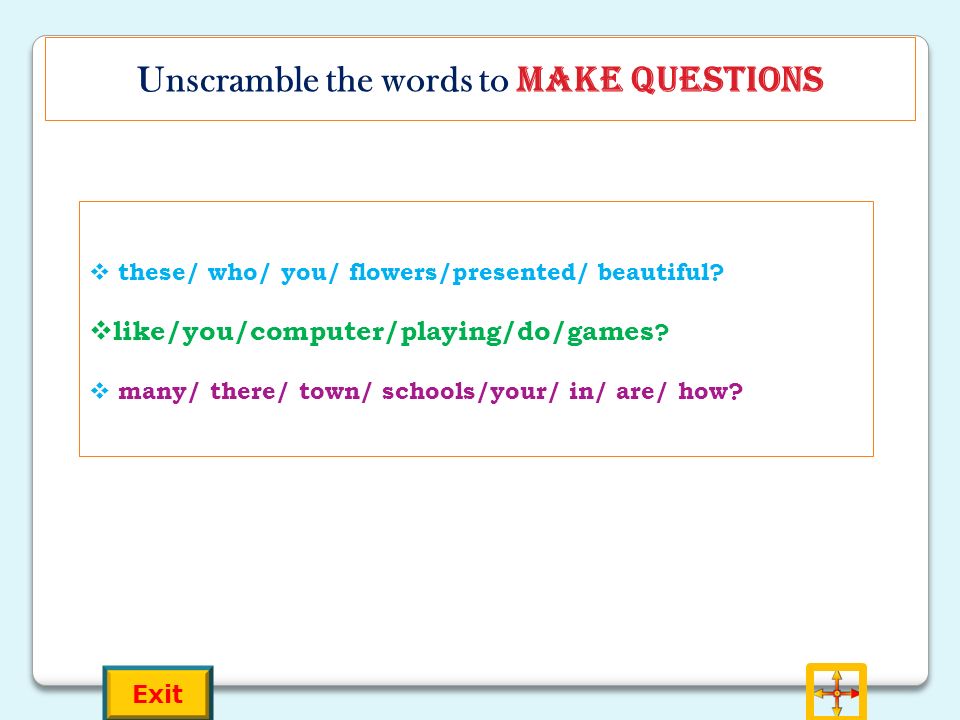 Unscramble the words to MAKE QUESTIONS

❖ these/ who/ you/ flowers/presented/ beautiful?

❖like/you/computer/playing/do/games?

❖ many/ there/ town/ schools/your/ in/ are/ how?

Exit